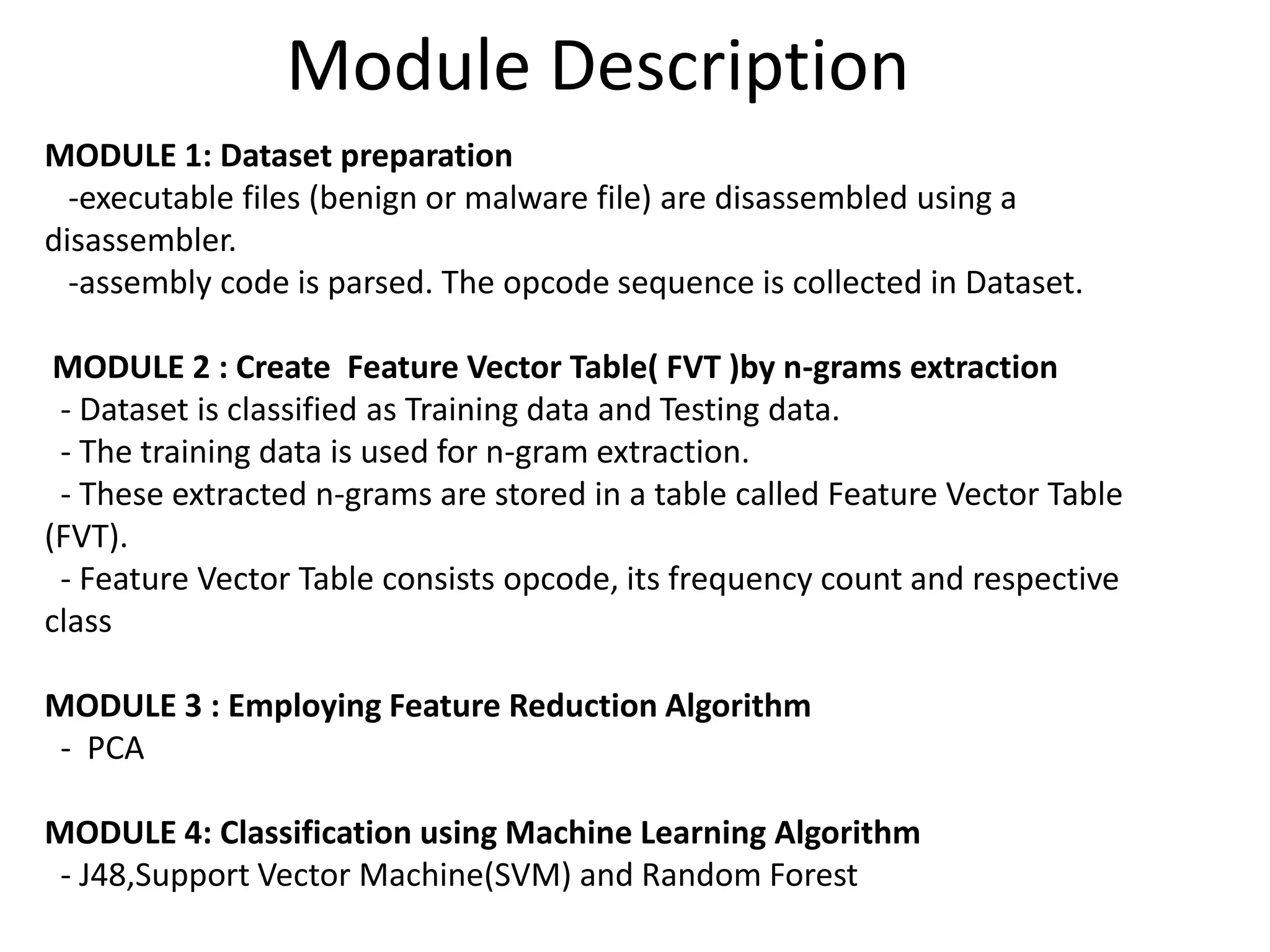 Module Description

MODULE 1: Dataset preparation
-executable files (benign or malware file) are disassembled using a disassembler.
-assembly code is parsed. The opcode sequence is collected in Dataset.

MODULE 2 : Create Feature Vector Table( FVT )by n-grams extraction
- Dataset is classified as Training data and Testing data.
- The training data is used for n-gram extraction.
- These extracted n-grams are stored in a table called Feature Vector Table (FVT).
- Feature Vector Table consists opcode, its frequency count and respective class

MODULE 3 : Employing Feature Reduction Algorithm
- PCA

MODULE 4: Classification using Machine Learning Algorithm
- J48,Support Vector Machine(SVM) and Random Forest